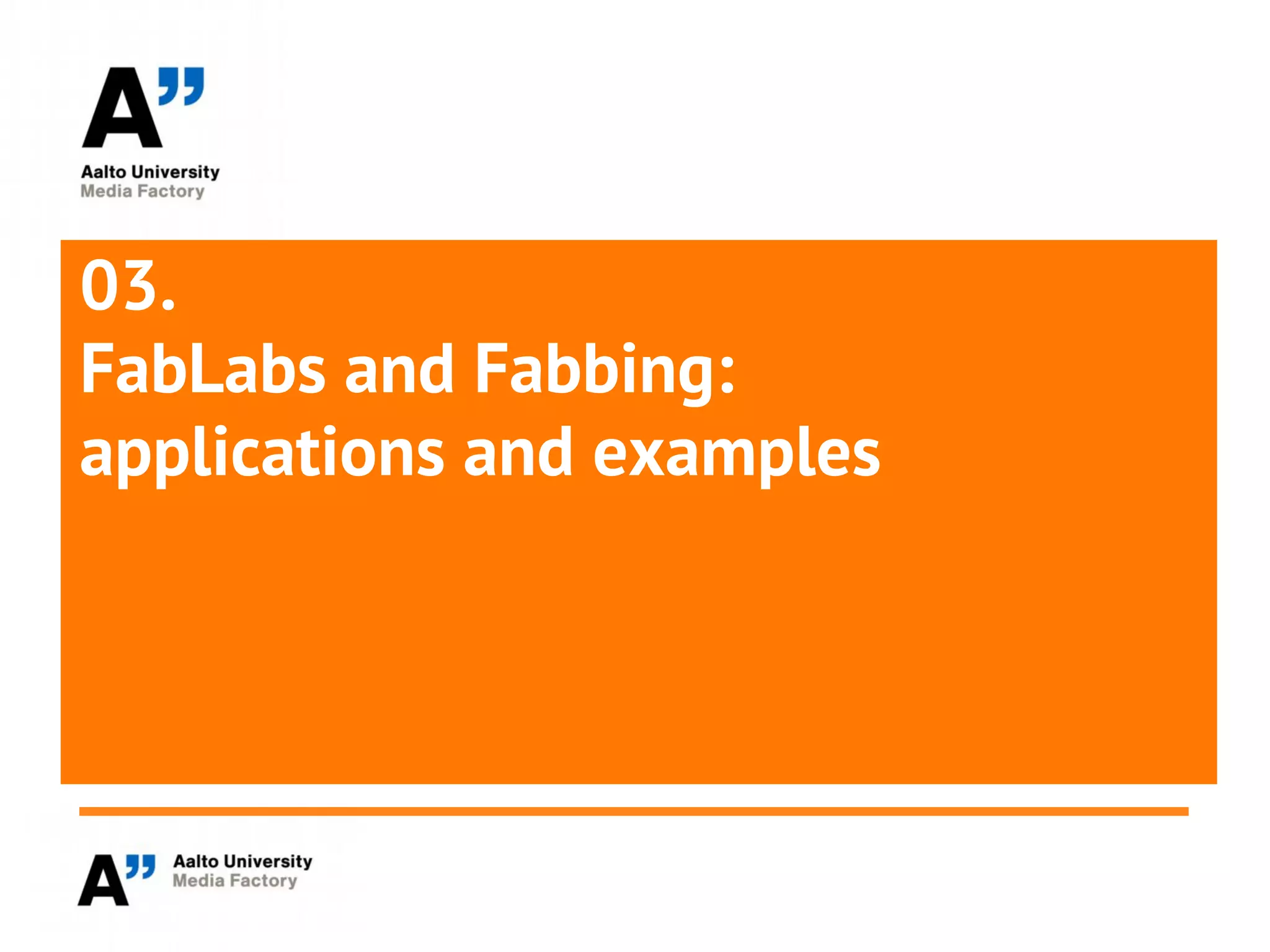 A"
Aalto University
Media Factory

03.
FabLabs and Fabbing: applications and examples

A"
Aalto University
Media Factory